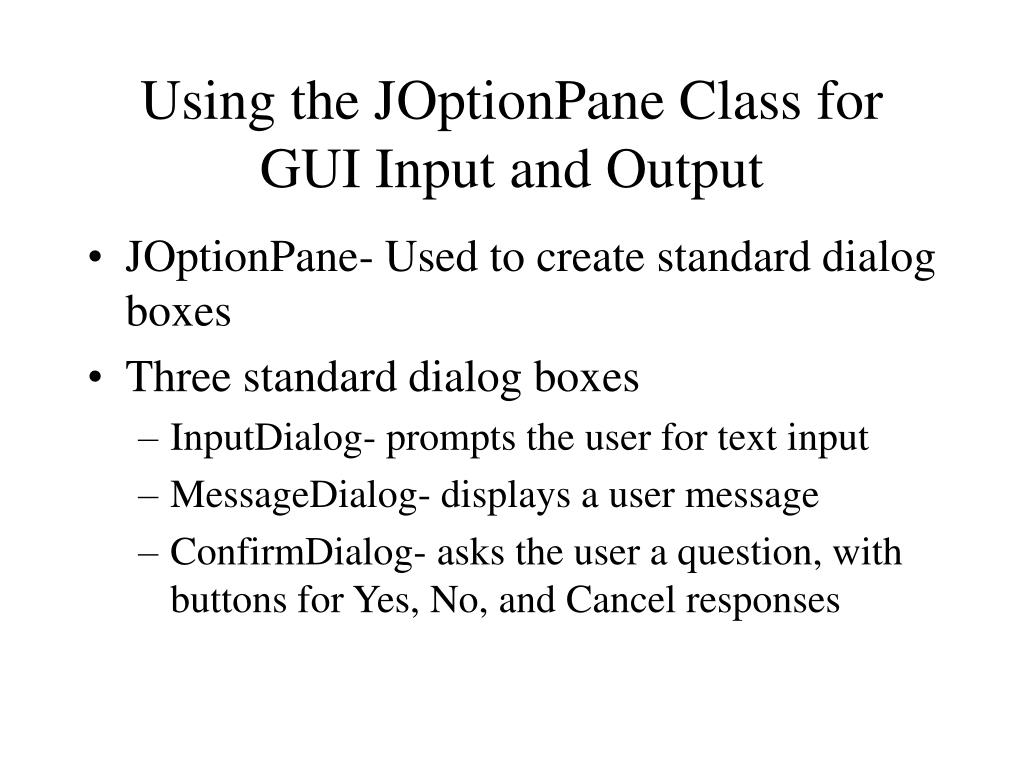 Using the JOptionPane Class for GUI Input and Output

• JOptionPane- Used to create standard dialog boxes
• Three standard dialog boxes
– InputDialog- prompts the user for text input
– MessageDialog- displays a user message
– ConfirmDialog- asks the user a question, with buttons for Yes, No, and Cancel responses